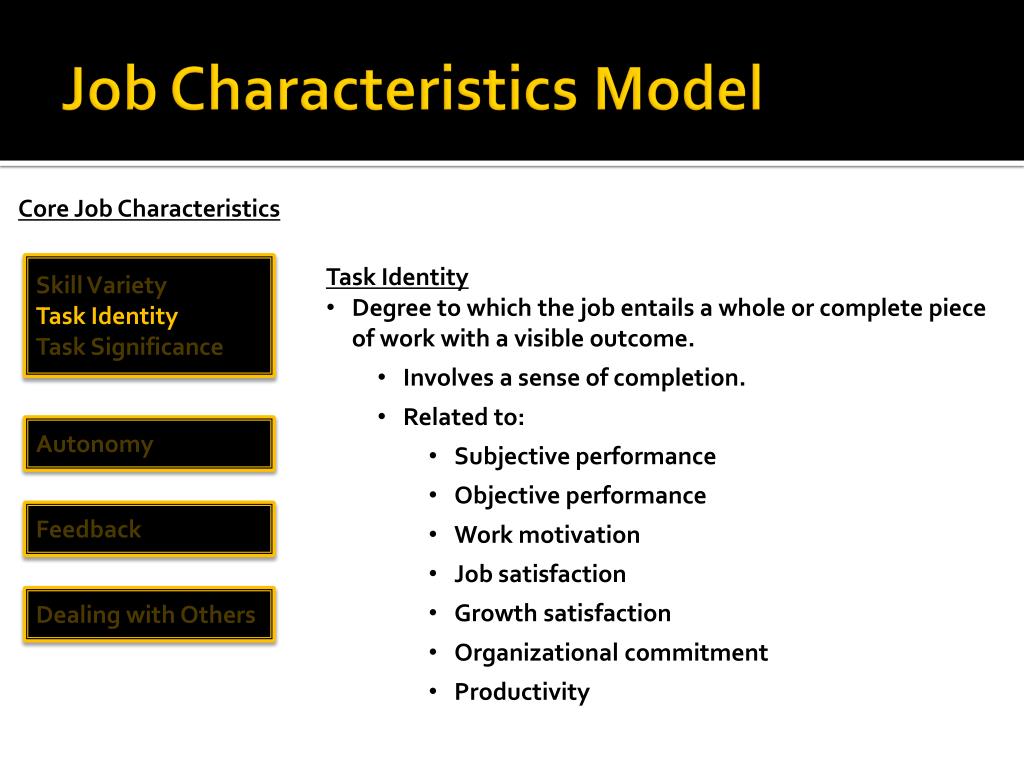 Job Characteristics Model

Core Job Characteristics

Skill Variety
Task Identity
Task Significance

Autonomy

Feedback

Dealing with Others

Task Identity
• Degree to which the job entails a whole or complete piece of work with a visible outcome.
  • Involves a sense of completion.
  • Related to:
    • Subjective performance
    • Objective performance
    • Work motivation
    • Job satisfaction
    • Growth satisfaction
    • Organizational commitment
    • Productivity